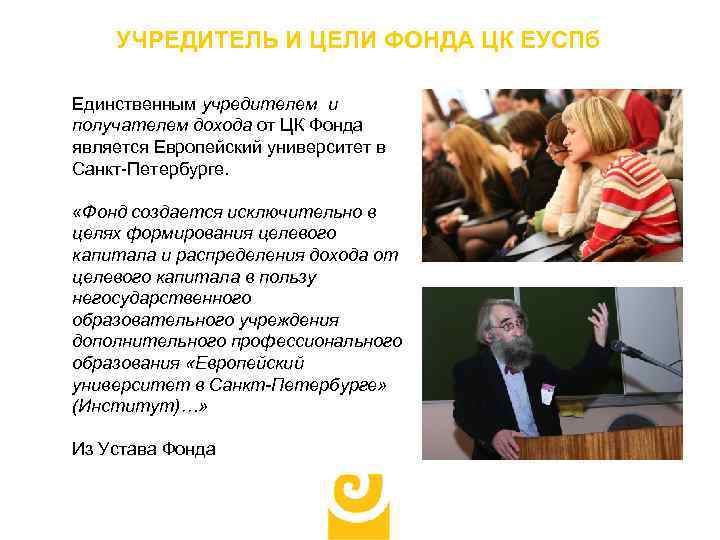 УЧРЕДИТЕЛЬ И ЦЕЛИ ФОНДА ЦК ЕУСПб

Единственным учредителем и получателем дохода от ЦК Фонда является Европейский университет в Санкт-Петербурге.

«Фонд создается исключительно в целях формирования целевого капитала и распределения дохода от целевого капитала в пользу негосударственного образовательного учреждения дополнительного профессионального образования «Европейский университет в Санкт-Петербурге» (Институт)…»

Из Устава Фонда